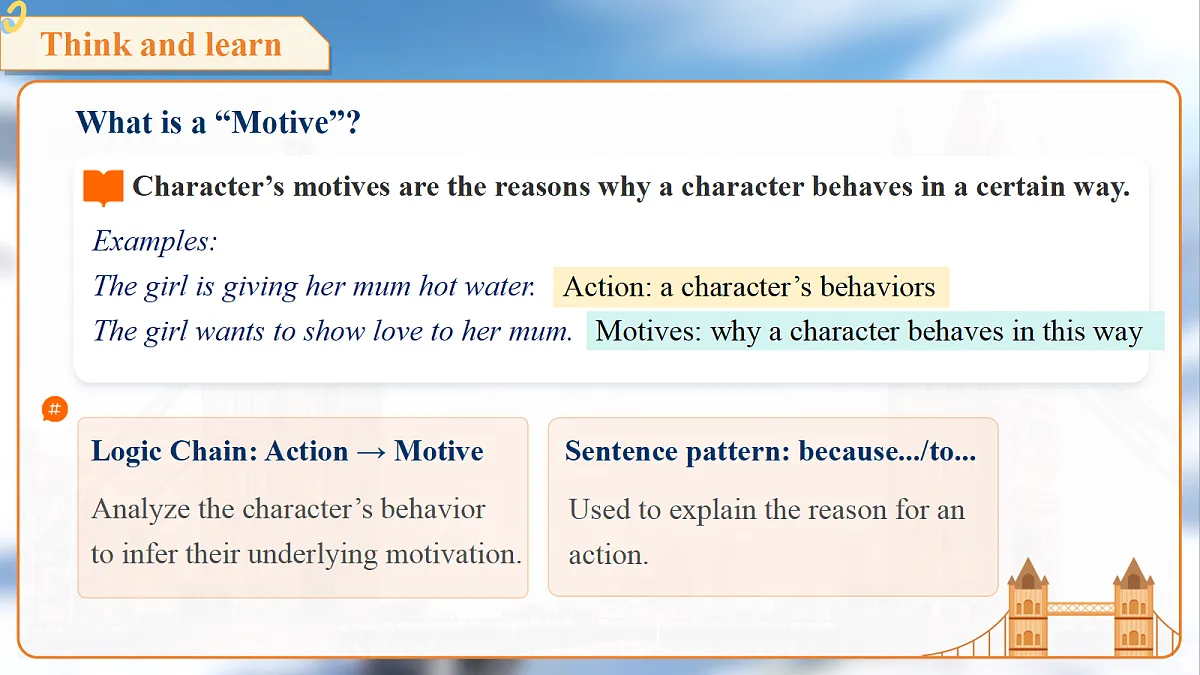 Think and learn

What is a “Motive”?

Character’s motives are the reasons why a character behaves in a certain way.

Examples:

The girl is giving her mum hot water. Action: a character’s behaviors

The girl wants to show love to her mum. Motives: why a character behaves in this way

#

Logic Chain: Action → Motive

Analyze the character’s behavior to infer their underlying motivation.

Sentence pattern: because.../to...

Used to explain the reason for an action.